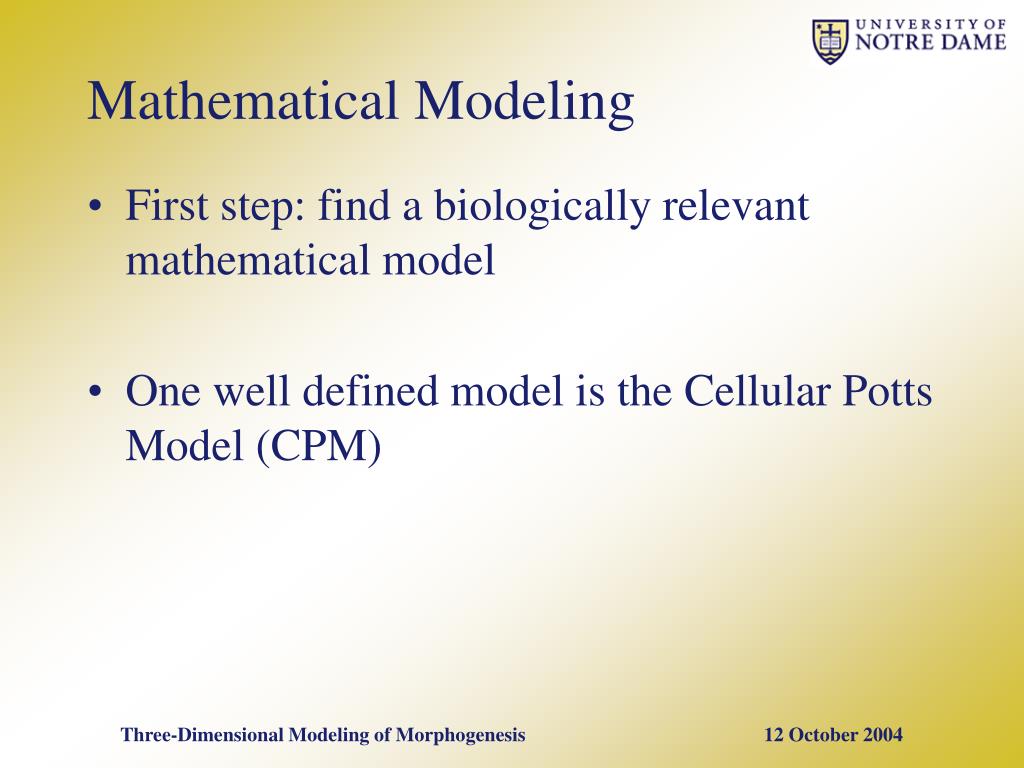 UNIVERSITY OF NOTRE DAME

Mathematical Modeling

• First step: find a biologically relevant mathematical model

• One well defined model is the Cellular Potts Model (CPM)

Three-Dimensional Modeling of Morphogenesis

12 October 2004